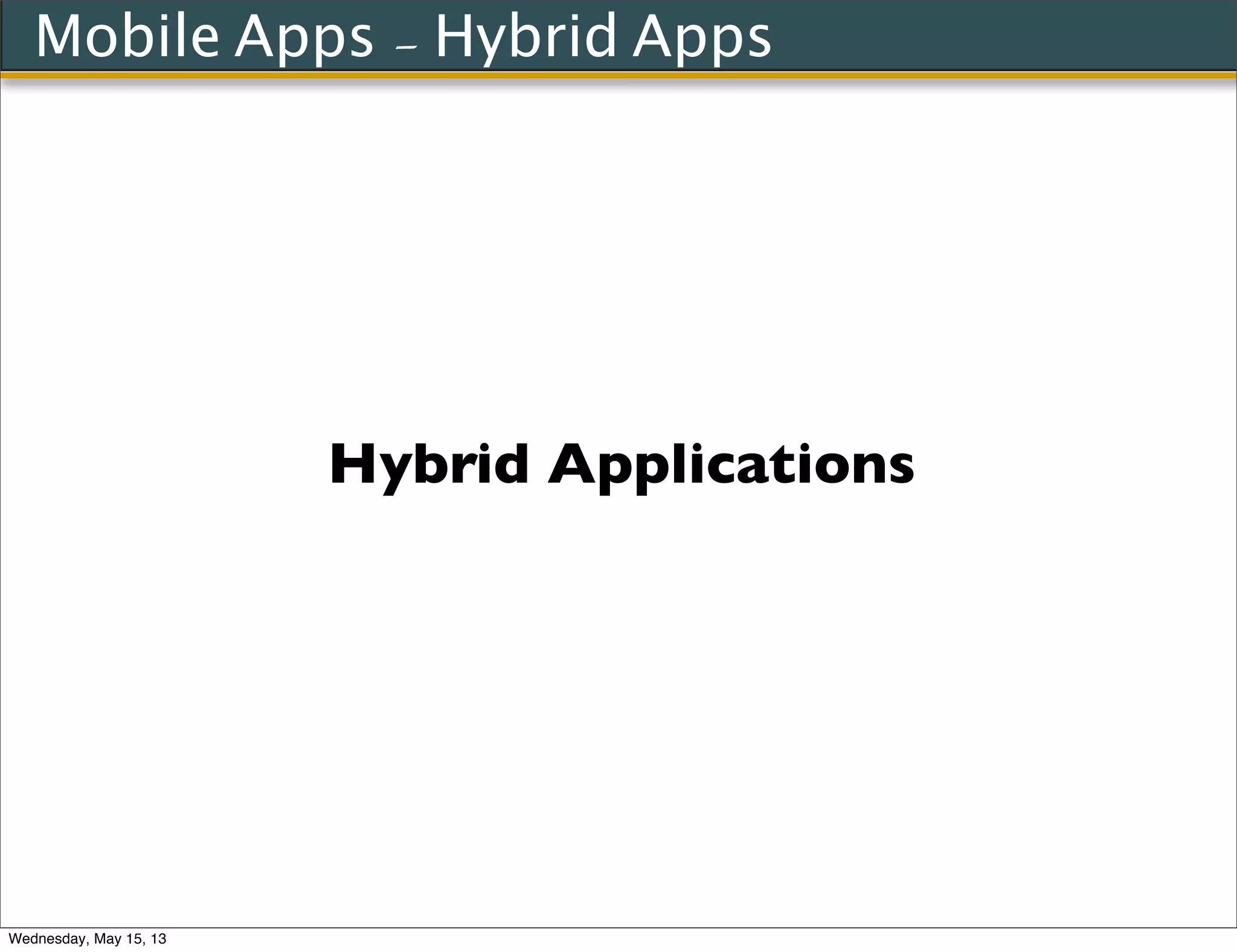 Mobile Apps - Hybrid Apps

Hybrid Applications

Wednesday, May 15, 13